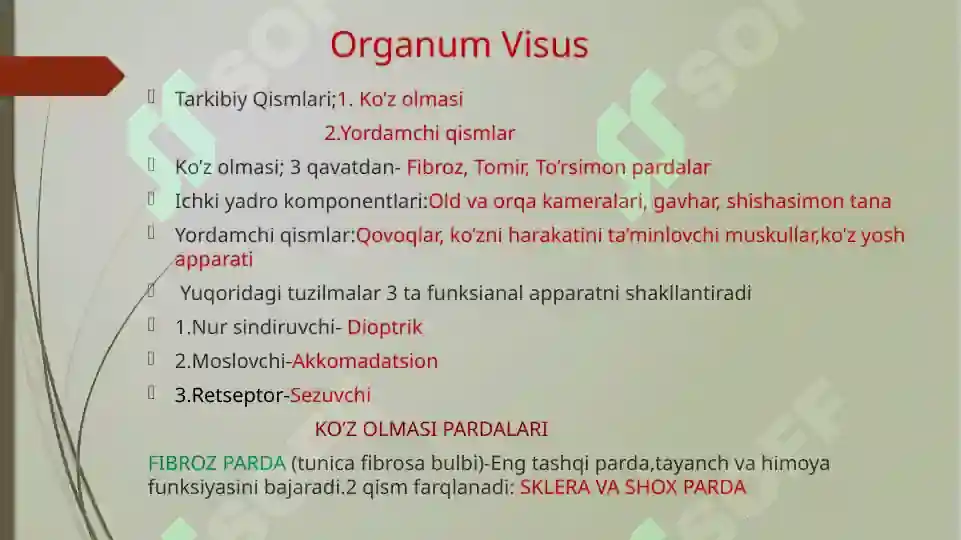 Organum Visus

Tarkibiy Qismlari;1. Ko'z olmasi

2.Yordamchi qismlar

Ko'z olmasi; 3 qavatdan- Fibroz, Tomir, To'rsimon pardalar

Ichki yadro komponentlari:Old va orqa kameralari, gavhar, shishasimon tana

Yordamchi qismlar:Qovoqlar, ko'zni harakatini ta'minlovchi muskullar,ko'z yosh apparati

Yuqoridagi tuzilmalar 3 ta funksianal apparatni shakllantiradi

1.Nur sindiruvchi- Dioptrik

2.Moslovchi-Akkomadatsion

3.Retseptor-Sezuvchi

KO'Z OLMASI PARDALARI

FIBROZ PARDA (tunica fibrosa bulbi)-Eng tashqi parda,tayanch va himoya funksiyasini bajaradi.2 qism farqlanadi: SKLERA VA SHOX PARDA